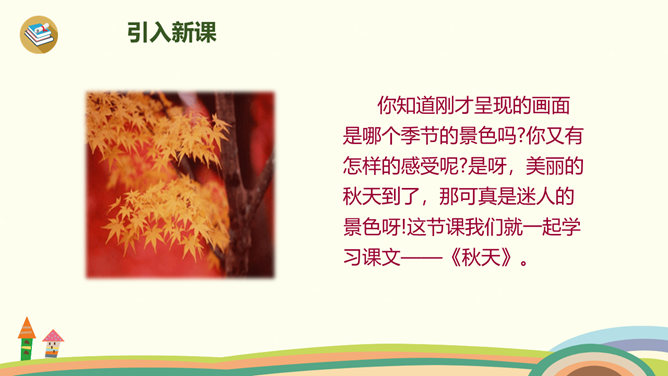 引入新课

你知道刚才呈现的画面是哪个季节的景色吗?你又有怎样的感受呢?是呀，美丽的秋天到了，那可真是迷人的景色呀!这节课我们就一起学习课文——《秋天》。